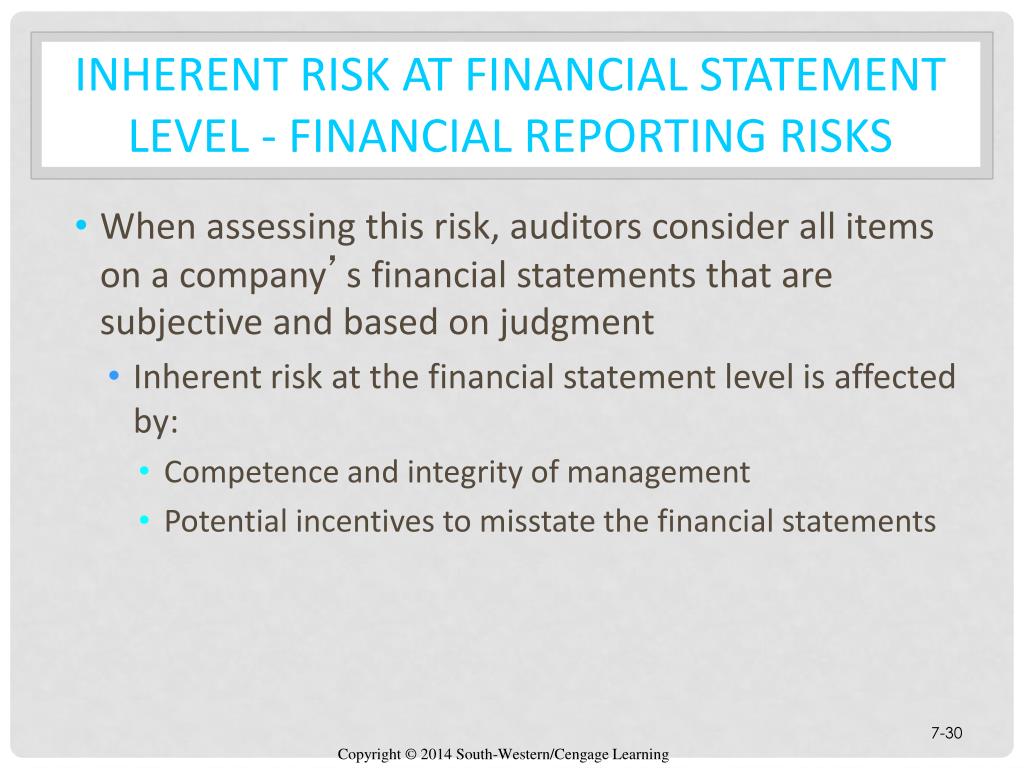 INHERENT RISK AT FINANCIAL STATEMENT LEVEL - FINANCIAL REPORTING RISKS

• When assessing this risk, auditors consider all items on a company’s financial statements that are subjective and based on judgment

• Inherent risk at the financial statement level is affected by:

• Competence and integrity of management

• Potential incentives to misstate the financial statements

7-30

Copyright © 2014 South-Western/Cengage Learning